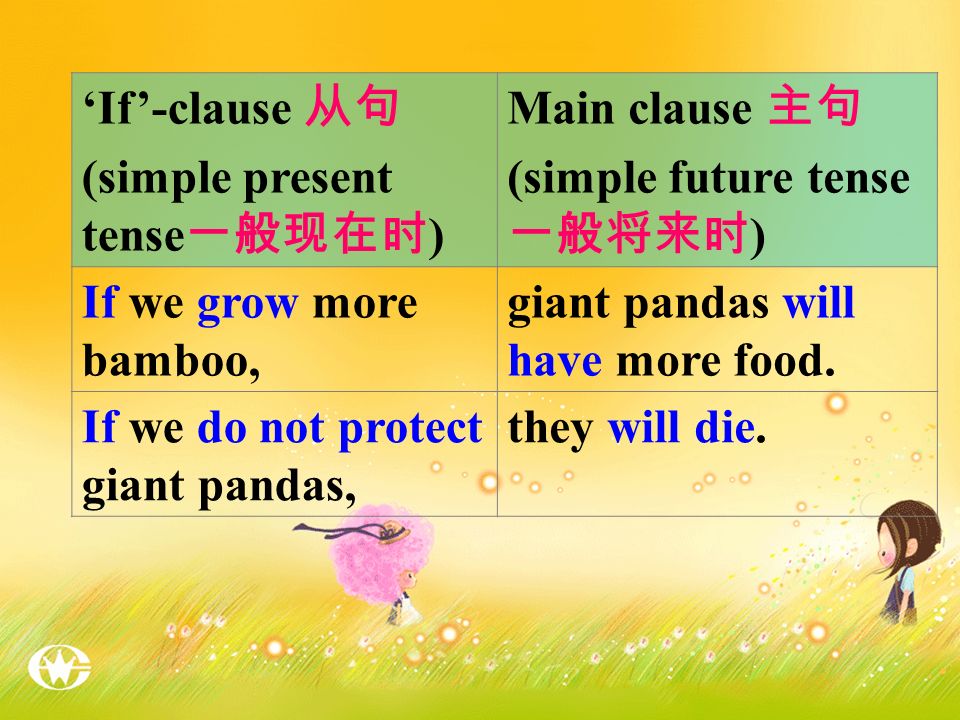 | ‘If’-clause 从句 (simple present tense一般现在时) | Main clause 主句 (simple future tense 一般将来时) |
|---|---|
| If we grow more bamboo, | giant pandas will have more food. |
| If we do not protect giant pandas, | they will die. |